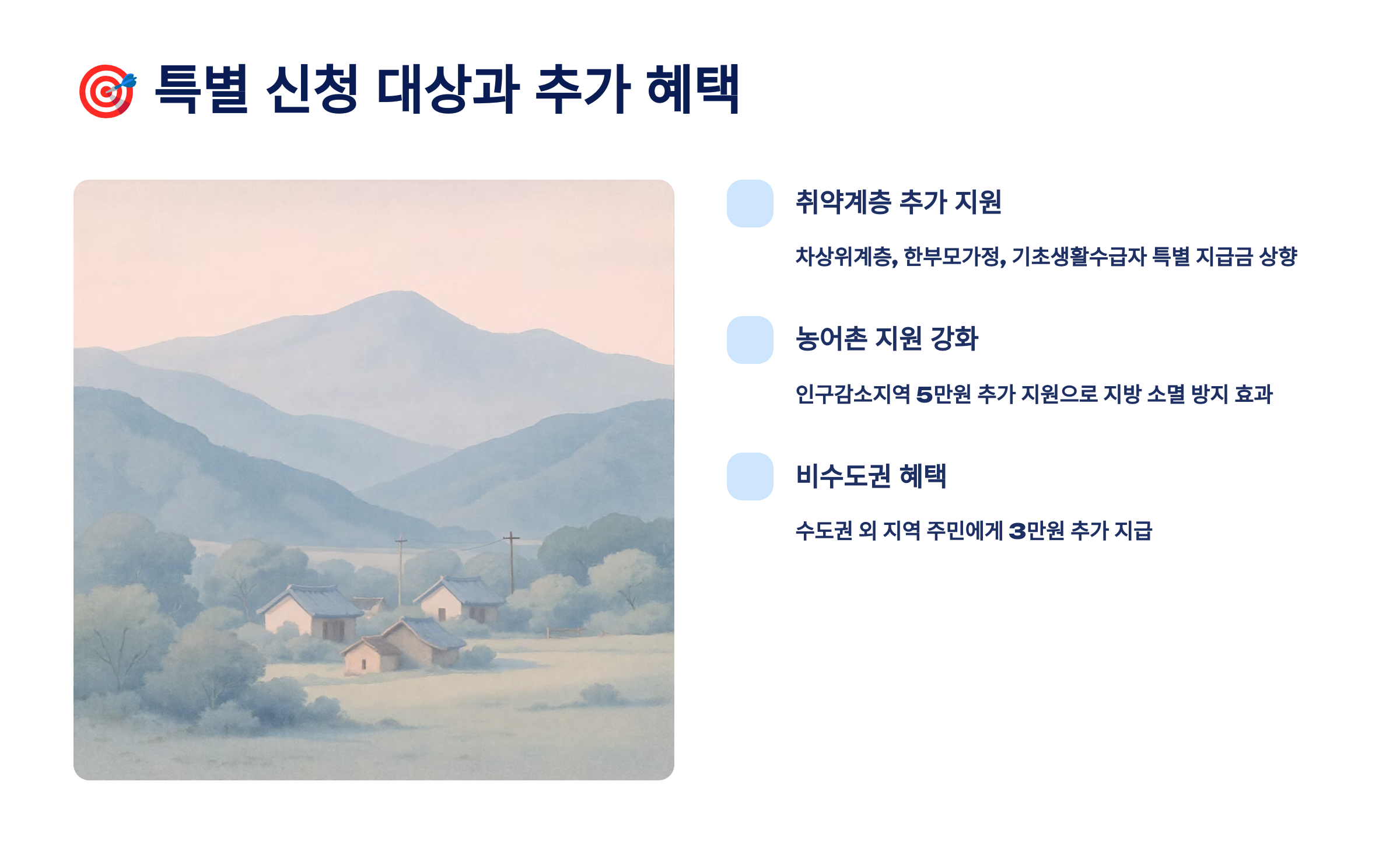 🎯 특별 신청 대상과 추가 혜택

취약계층 추가 지원

차상위계층, 한부모가정, 기초생활수급자 특별 지급금 상향

농어촌 지원 강화

인구감소지역 5만원 추가 지원으로 지방 소멸 방지 효과

비수도권 혜택

수도권 외 지역 주민에게 3만원 추가 지급